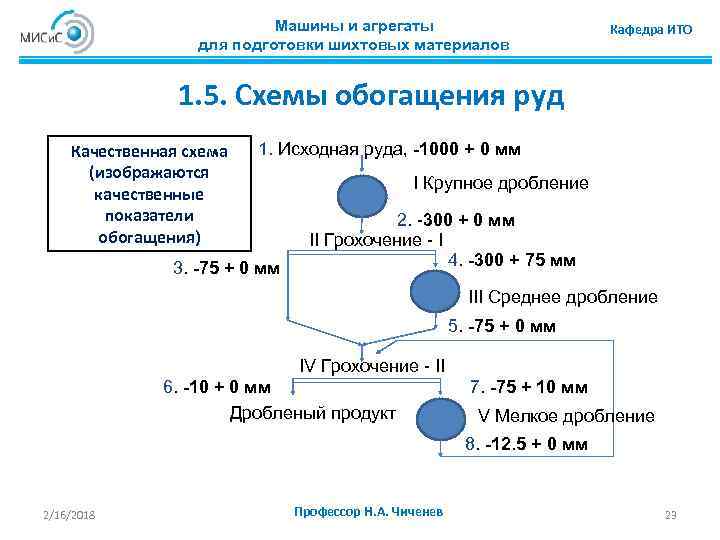 МИСиС

Машины и агрегаты для подготовки шихтовых материалов

Кафедра ИТО

1.5. Схемы обогащения руд

Качественная схема (изображаются качественные показатели обогащения)

1. Исходная руда, -1000 + 0 мм

I Крупное дробление

2. -300 + 0 мм

II Грохочение - I

3. -75 + 0 мм

4. -300 + 75 мм

III Среднее дробление

5. -75 + 0 мм

IV Грохочение - II

6. -10 + 0 мм

7. -75 + 10 мм

Дробленый продукт

V Мелкое дробление

8. -12.5 + 0 мм

2/16/2018

Профессор Н.А. Чиченев

23